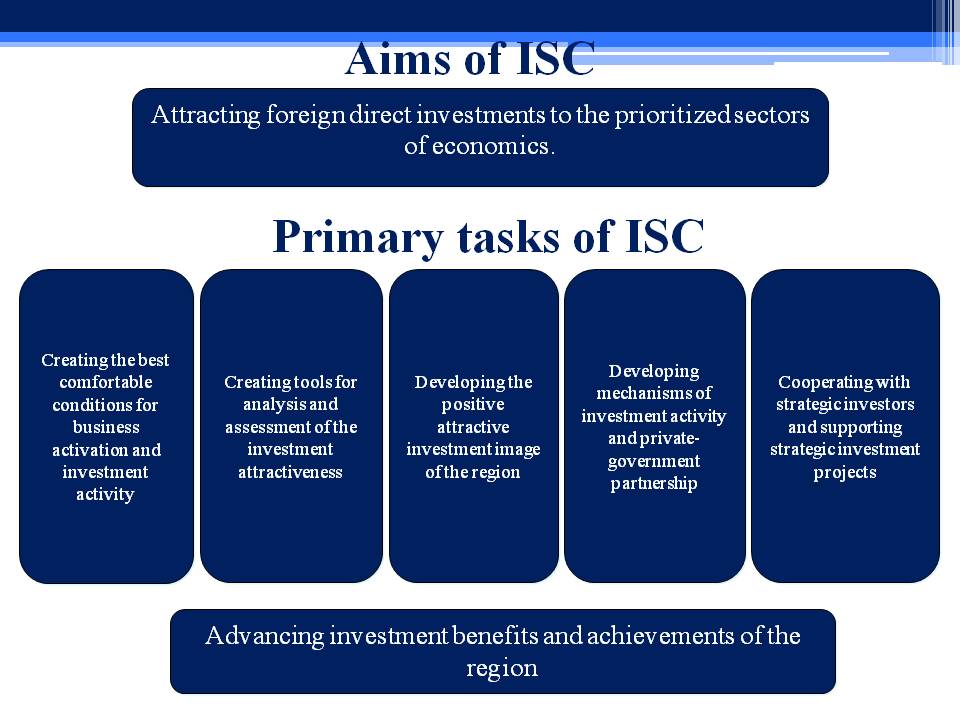 Aims of ISC

Attracting foreign direct investments to the prioritized sectors of economics.

Primary tasks of ISC

Creating the best comfortable conditions for business activation and investment activity

Creating tools for analysis and assessment of the investment attractiveness

Developing the positive attractive investment image of the region

Developing mechanisms of investment activity and private-government partnership

Cooperating with strategic investors and supporting strategic investment projects

Advancing investment benefits and achievements of the region